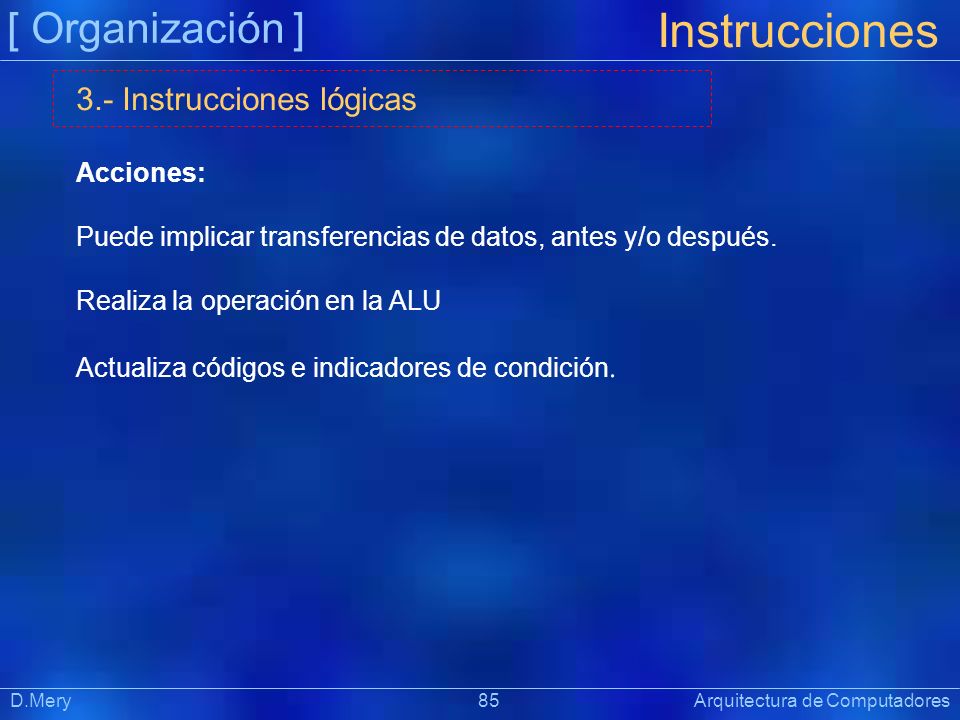 [ Organización ]

Instrucciones

3.- Instrucciones lógicas

Acciones:

Puede implicar transferencias de datos, antes y/o después.

Realiza la operación en la ALU

Actualiza códigos e indicadores de condición.

D.Mery

85

Arquitectura de Computadores